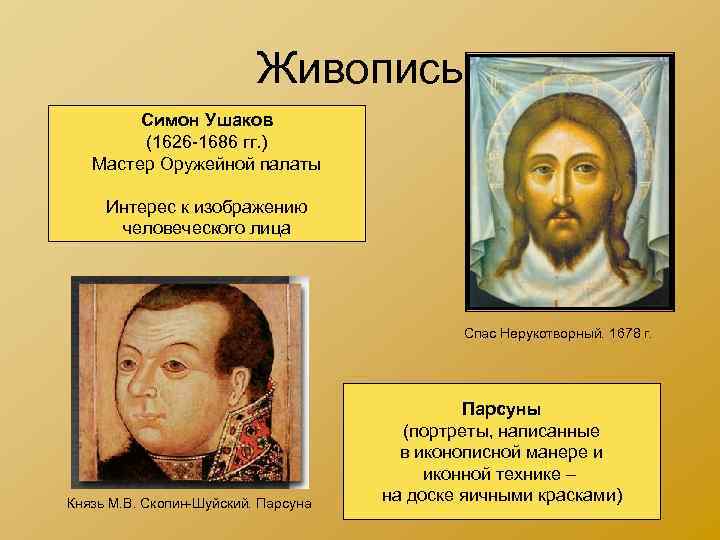 Живопись

Симон Ушаков
(1626-1686 гг.)
Мастер Оружейной палаты

Интерес к изображению человеческого лица

Спас Нерукотворный. 1678 г.

Князь М.В. Скопин-Шуйский. Парсуна

Парсуны
(портреты, написанные в иконописной манере и иконной технике – на доске яичными красками)